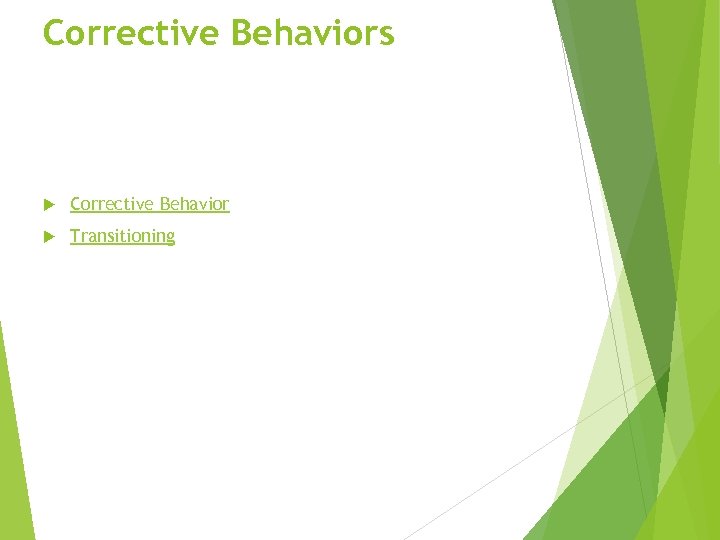 Corrective Behaviors

Corrective Behavior

Transitioning